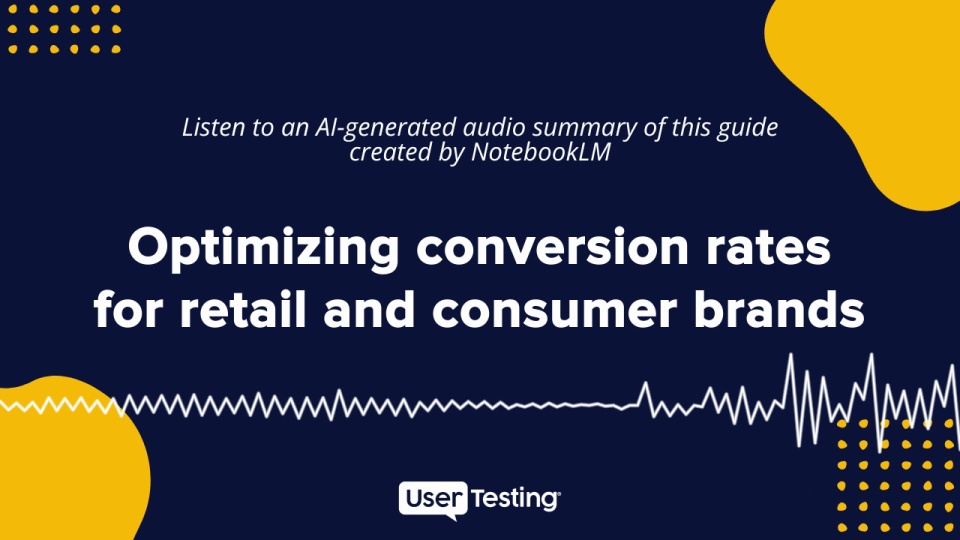 Listen to an AI-generated audio summary of this guide created by NotebookLM

Optimizing conversion rates for retail and consumer brands

UserTesting